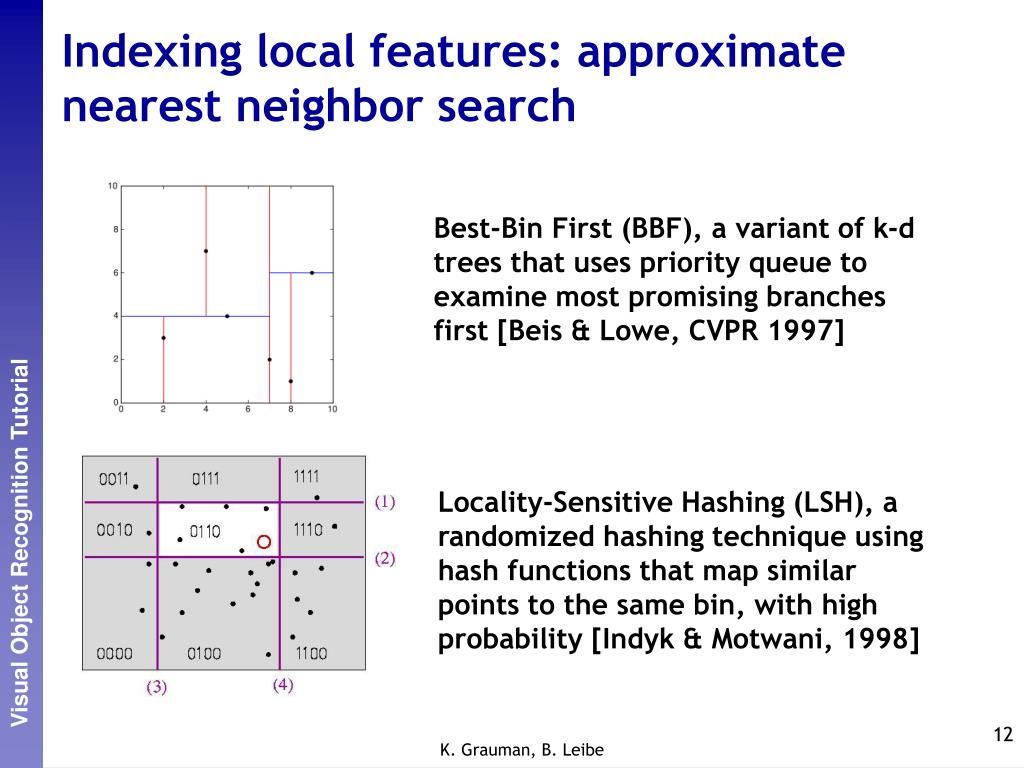 Visual Object Recognition Tutorial

Indexing local features: approximate nearest neighbor search

10
8
6
4
2
0
0 2 4 6 8 10

Best-Bin First (BBF), a variant of k-d trees that uses priority queue to examine most promising branches first [Beis & Lowe, CVPR 1997]

0011 0111 1111
0010 0110 1110
0000 0100 1100
(1)
(2)
(3)
(4)

Locality-Sensitive Hashing (LSH), a randomized hashing technique using hash functions that map similar points to the same bin, with high probability [Indyk & Motwani, 1998]

K. Grauman, B. Leibe

12